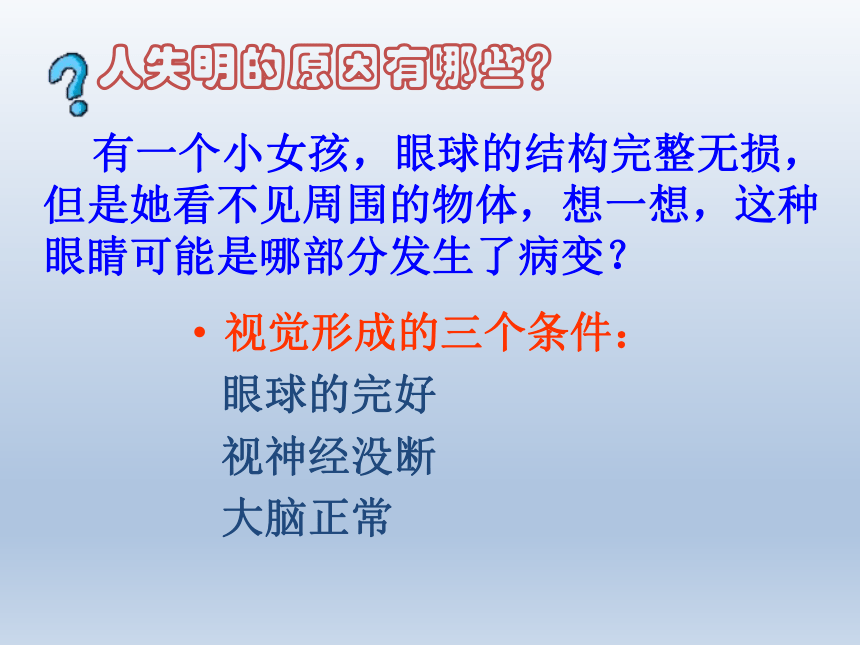 人失明的原因有哪些?

有一个小女孩，眼球的结构完整无损，但是她看不见周围的物体，想一想，这种眼睛可能是哪部分发生了病变？

• 视觉形成的三个条件：
眼球的完好
视神经没断
大脑正常